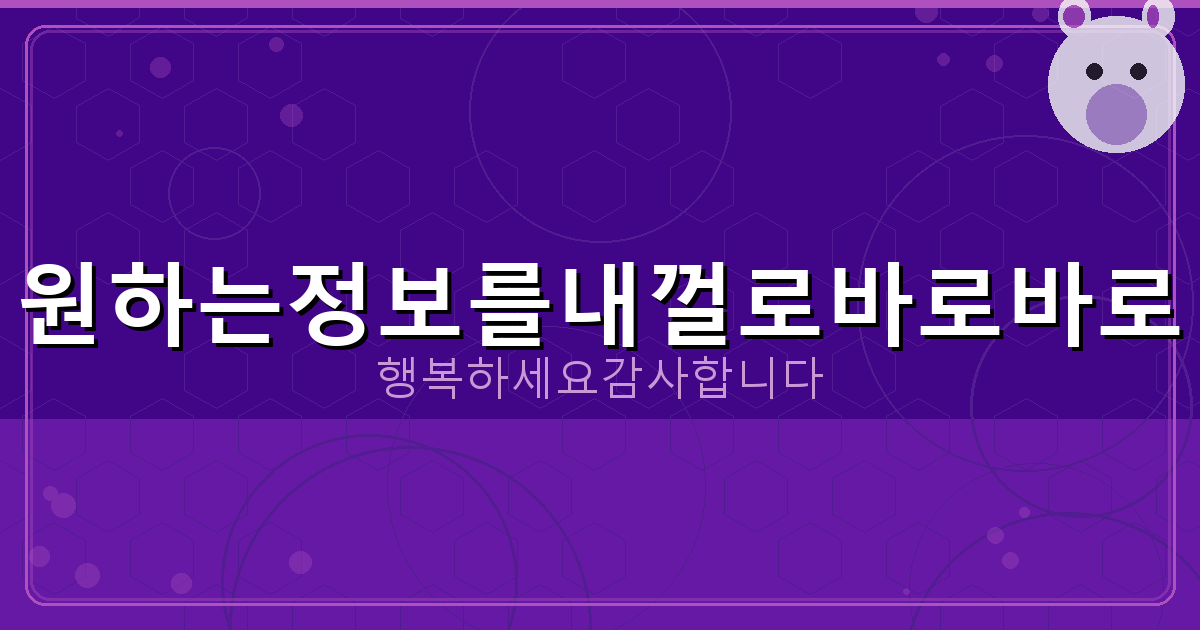 원하는정보를내껄로바로바로
행복하세요감사합니다